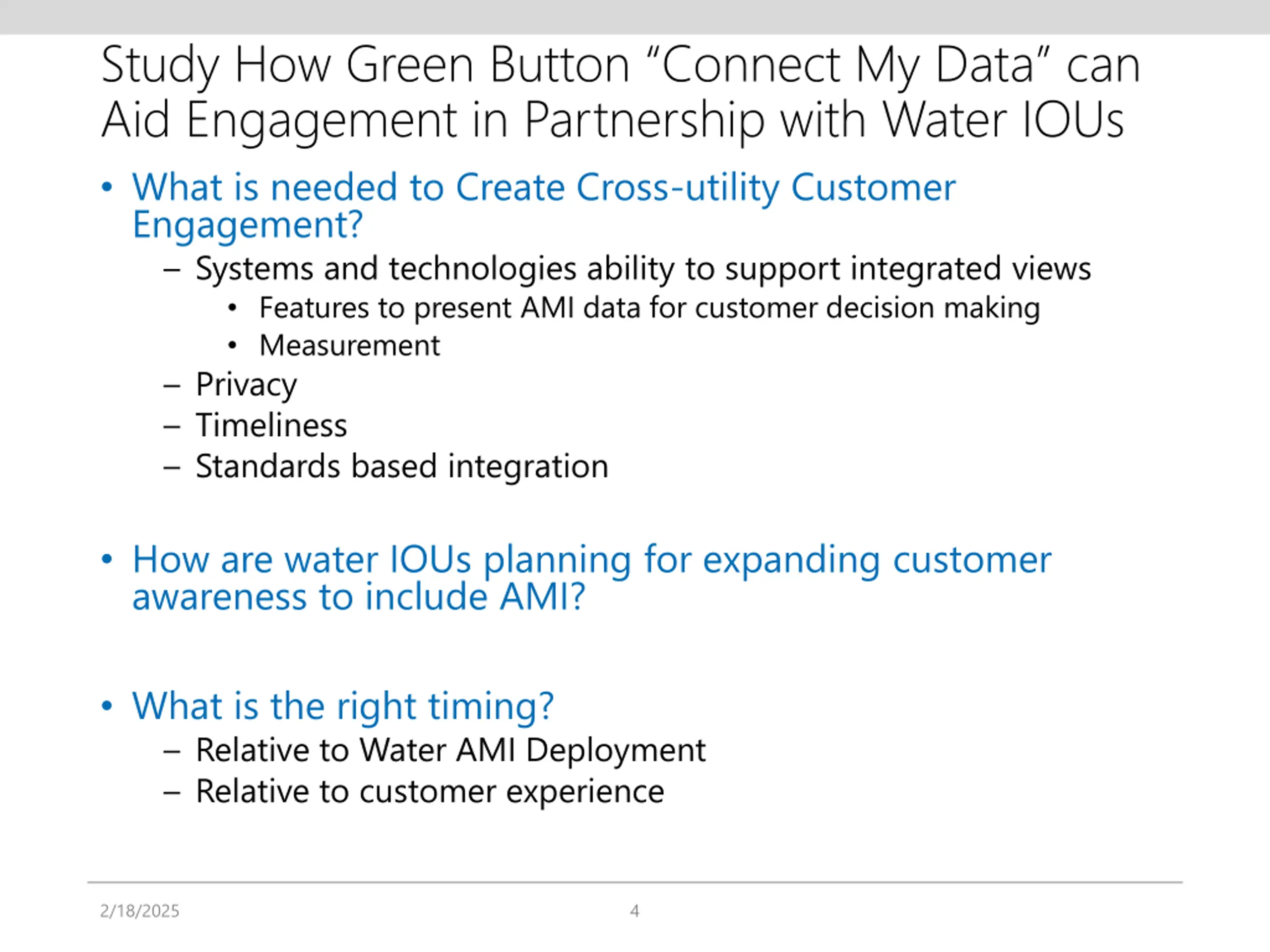 Study How Green Button “Connect My Data” can Aid Engagement in Partnership with Water IOUs

• What is needed to Create Cross-utility Customer Engagement?
  – Systems and technologies ability to support integrated views
    • Features to present AMI data for customer decision making
    • Measurement
  – Privacy
  – Timeliness
  – Standards based integration

• How are water IOUs planning for expanding customer awareness to include AMI?

• What is the right timing?
  – Relative to Water AMI Deployment
  – Relative to customer experience

2/18/2025

4